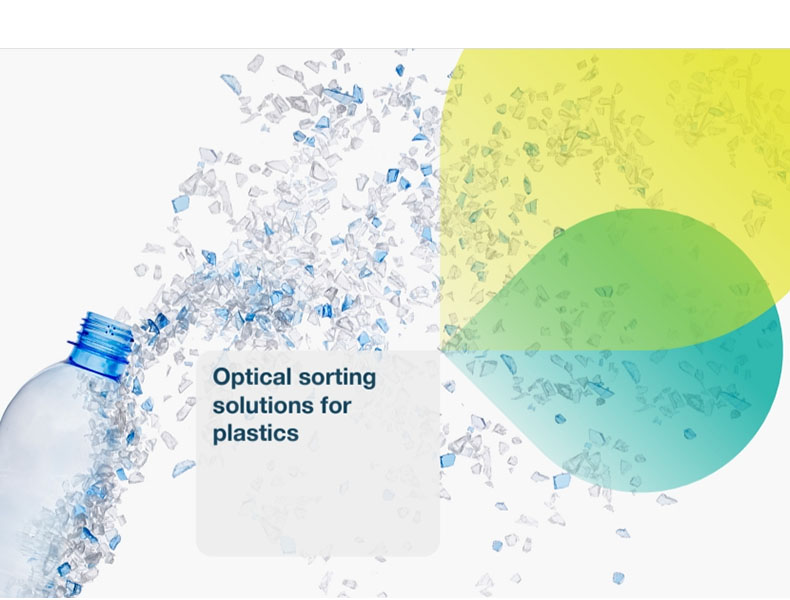 Optical sorting solutions for plastics